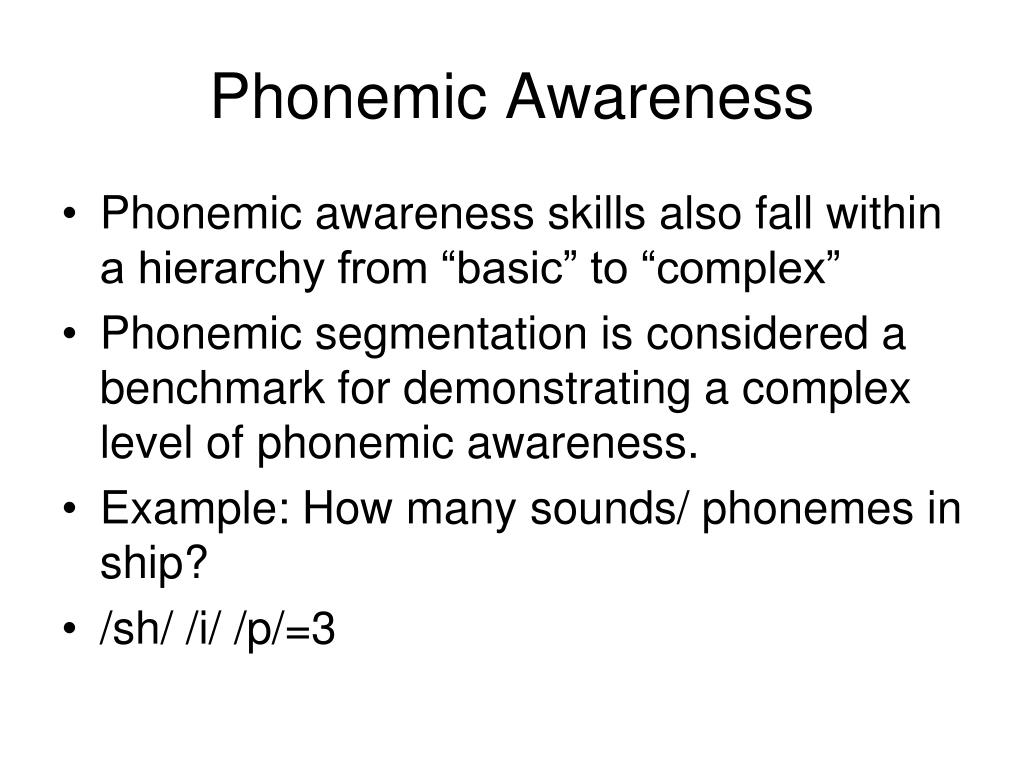 Phonemic Awareness

• Phonemic awareness skills also fall within a hierarchy from “basic” to “complex”
• Phonemic segmentation is considered a benchmark for demonstrating a complex level of phonemic awareness.
• Example: How many sounds/ phonemes in ship?
• /sh/ /i/ /p/=3